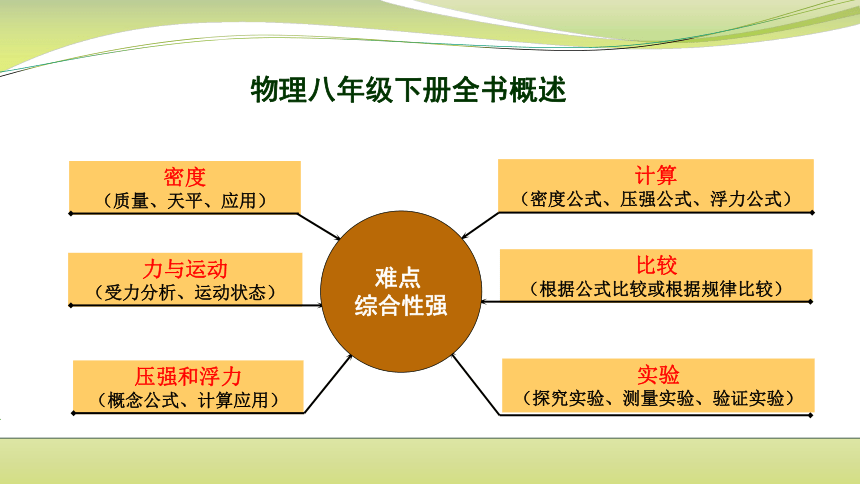 物理八年级下册全书概述

密度
（质量、天平、应用）

力与运动
（受力分析、运动状态）

压强和浮力
（概念公式、计算应用）

难点
综合性强

计算
（密度公式、压强公式、浮力公式）

比较
（根据公式比较或根据规律比较）

实验
（探究实验、测量实验、验证实验）